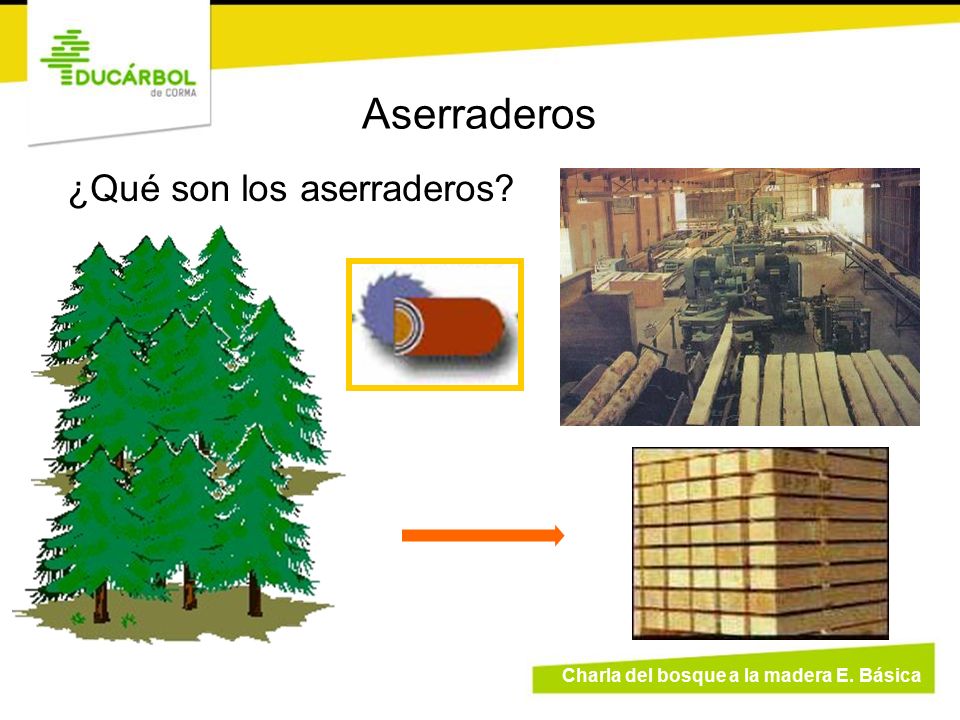 EDUCÁRBOL
de CORMA

Aserraderos

¿Qué son los aserraderos?

Charla del bosque a la madera E. Básica